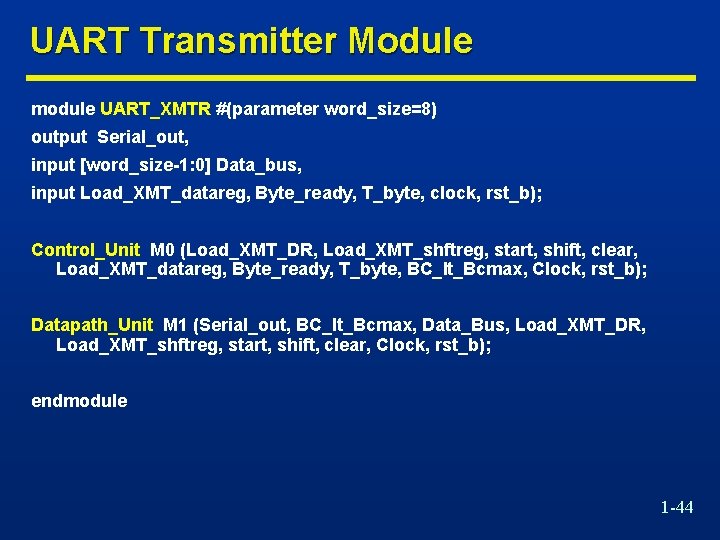 UART Transmitter Module

module UART_XMTR #(parameter word_size=8)
output Serial_out,
input [word_size-1:0] Data_bus,
input Load_XMT_datareg, Byte_ready, T_byte, clock, rst_b);

Control_Unit M0 (Load_XMT_DR, Load_XMT_shftreg, start, shift, clear, Load_XMT_datareg, Byte_ready, T_byte, BC_lt_Bcmax, Clock, rst_b);

Datapath_Unit M1 (Serial_out, BC_lt_Bcmax, Data_Bus, Load_XMT_DR, Load_XMT_shftreg, start, shift, clear, Clock, rst_b);

endmodule

1-44